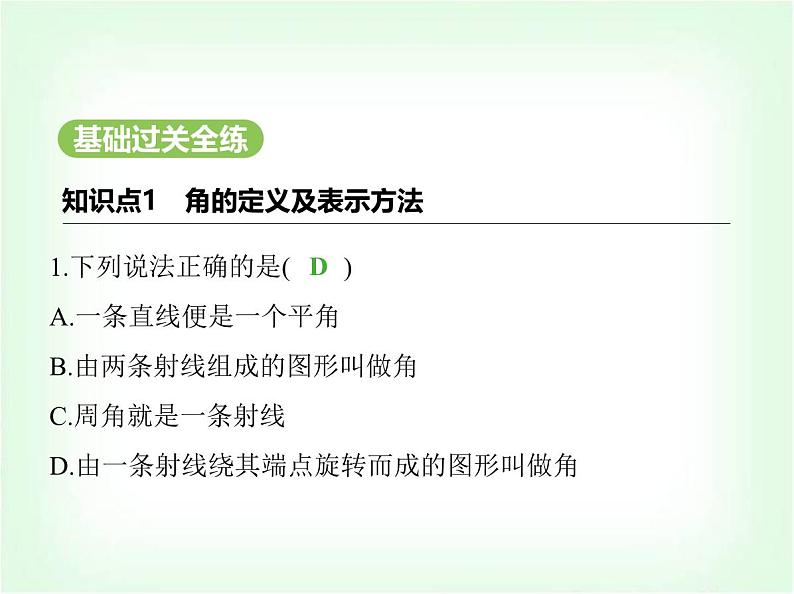 基础过关全练

知识点1　角的定义及表示方法

1.下列说法正确的是(　D　)

A.一条直线便是一个平角

B.由两条射线组成的图形叫做角

C.周角就是一条射线

D.由一条射线绕其端点旋转而成的图形叫做角